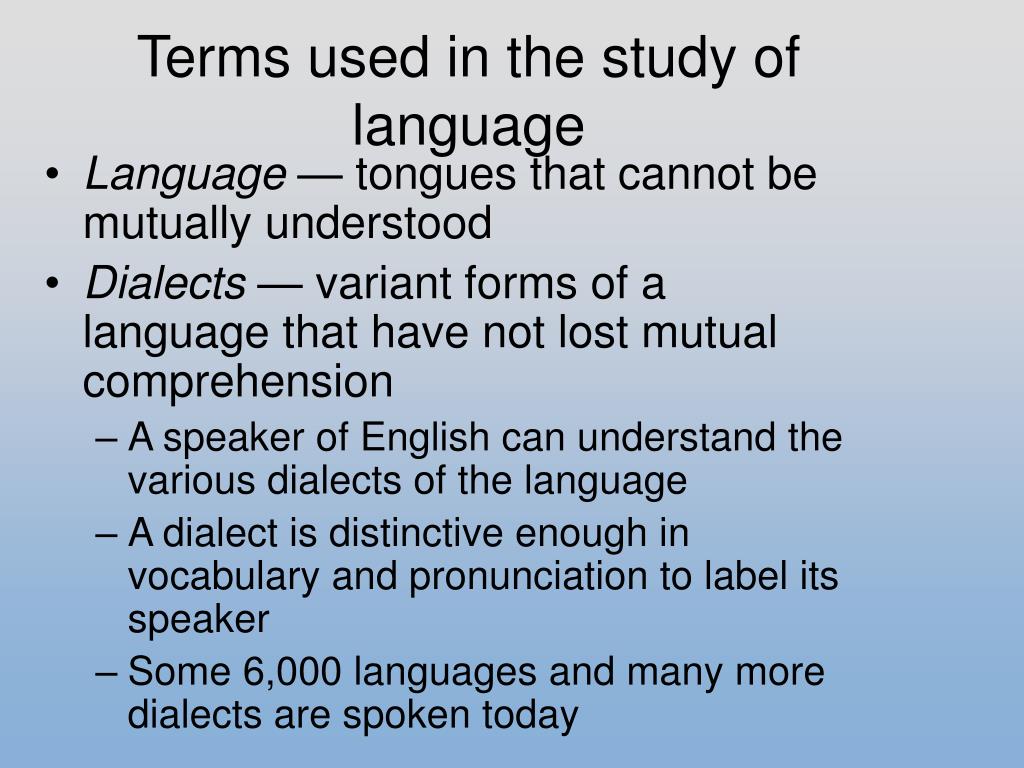 Terms used in the study of language

• Language — tongues that cannot be mutually understood
• Dialects — variant forms of a language that have not lost mutual comprehension
– A speaker of English can understand the various dialects of the language
– A dialect is distinctive enough in vocabulary and pronunciation to label its speaker
– Some 6,000 languages and many more dialects are spoken today